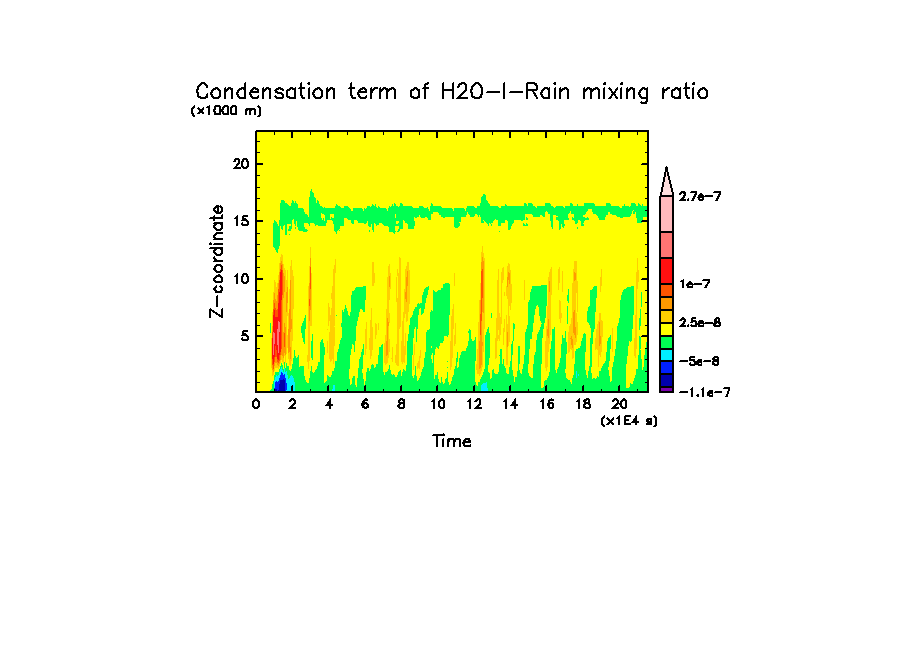 Condensation term of H2O-l-Rain mixing ratio
(x1000 m)

Z-coordinate
20
15
10
5

0 2 4 6 8 10 12 14 16 18 20
(x1E4 s)
Time

2.7e-7
1e-7
2.5e-8
-5e-8
-1.1e-7